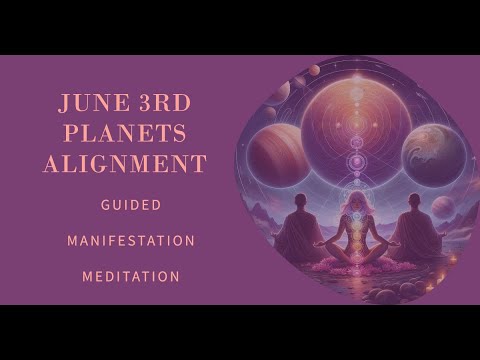 JUNE 3RD
PLANETS
ALIGNMENT

GUIDED

MANIFESTATION

MEDITATION